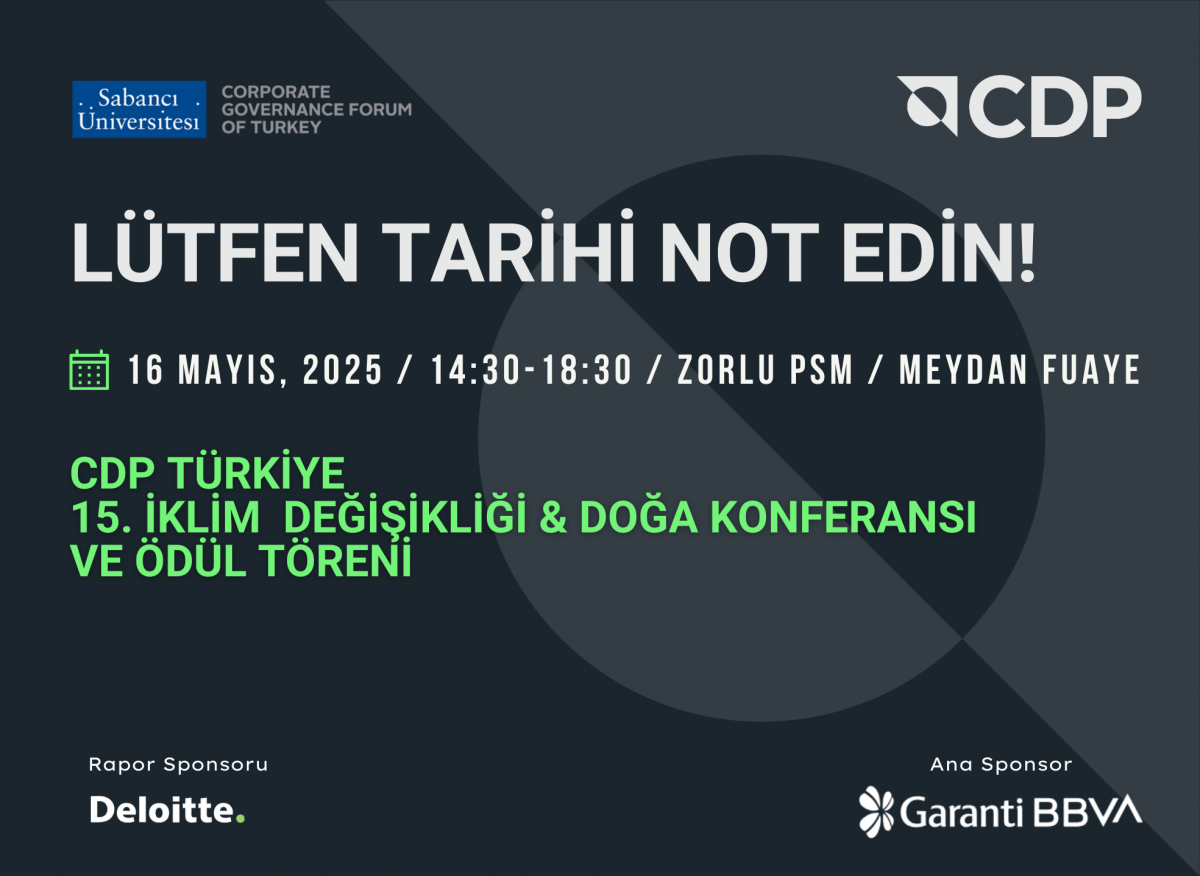 Sabancı Üniversitesi
CORPORATE GOVERNANCE FORUM OF TURKEY

CDP

LÜTFEN TARİHİ NOT EDİN!

16 MAYIS, 2025 / 14:30-18:30 / ZORLU PSM / MEYDAN FUAYE

CDP TÜRKİYE
15. İKLİM DEĞİŞİKLİĞİ & DOĞA KONFERANSI
VE ÖDÜL TÖRENİ

Rapor Sponsoru
Deloitte.

Ana Sponsor
Garanti BBVA